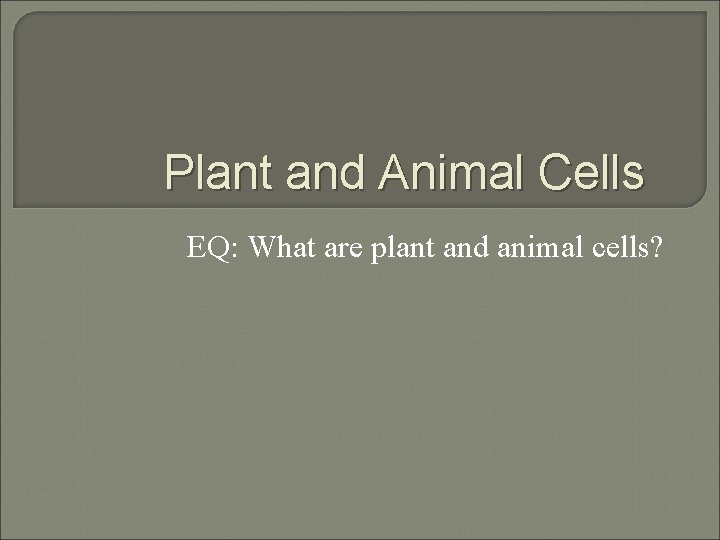 Plant and Animal Cells

EQ: What are plant and animal cells?